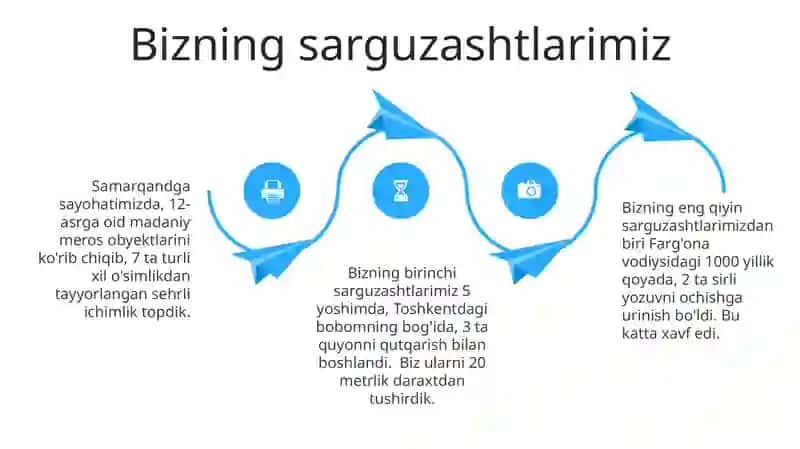 Bizning sarguzashtlarimiz

Samarqandga sayohatimizda, 12-asrga oid madaniy meros obyektlarini ko'rib chiqib, 7 ta turli xil o'simlikdan tayyorlangan sehrli ichimlik topdik.

Bizning birinchi sarguzashtlarimiz 5 yoshimda, Toshkentdagi bobomning bog'ida, 3 ta quyonni qutqarish bilan boshlandi. Biz ularni 20 metrlik daraxtdan tushirdik.

Bizning eng qiyin sarguzashtlarimizdan biri Farg'ona vodiysidagi 1000 yillik qoyada, 2 ta sirli yozuvni ochishga urinish bo'ldi. Bu katta xavf edi.